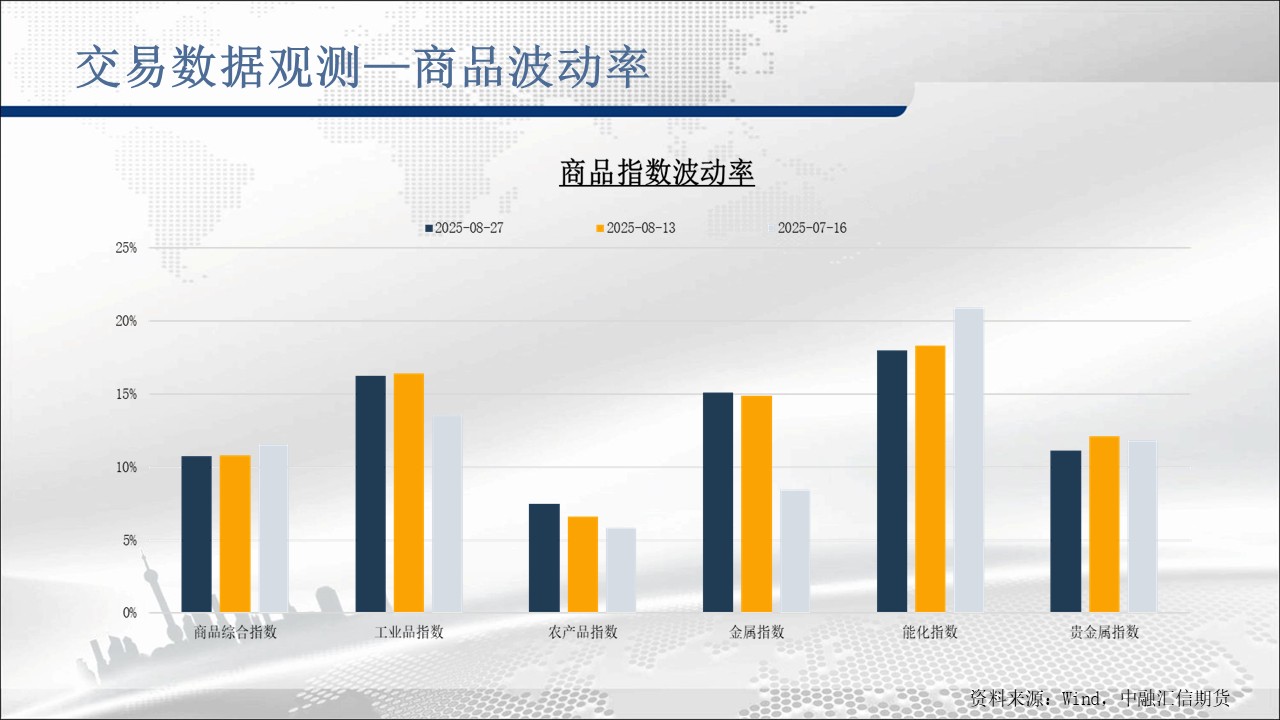 交易数据观测—商品波动率

商品指数波动率

2025-08-27　2025-08-13　2025-07-16

25%
20%
15%
10%
5%
0%

商品综合指数　工业品指数　农产品指数　金属指数　能化指数　贵金属指数

资料来源：Wind，中融汇信期货